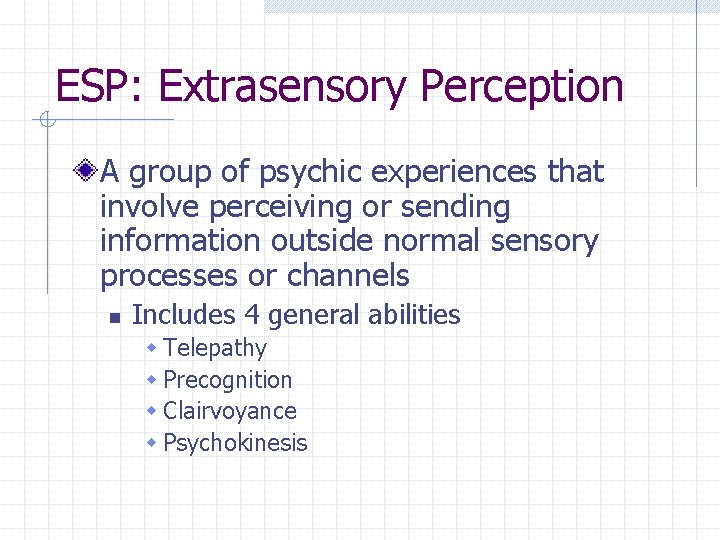 ESP: Extrasensory Perception

A group of psychic experiences that involve perceiving or sending information outside normal sensory processes or channels

Includes 4 general abilities

Telepathy

Precognition

Clairvoyance

Psychokinesis